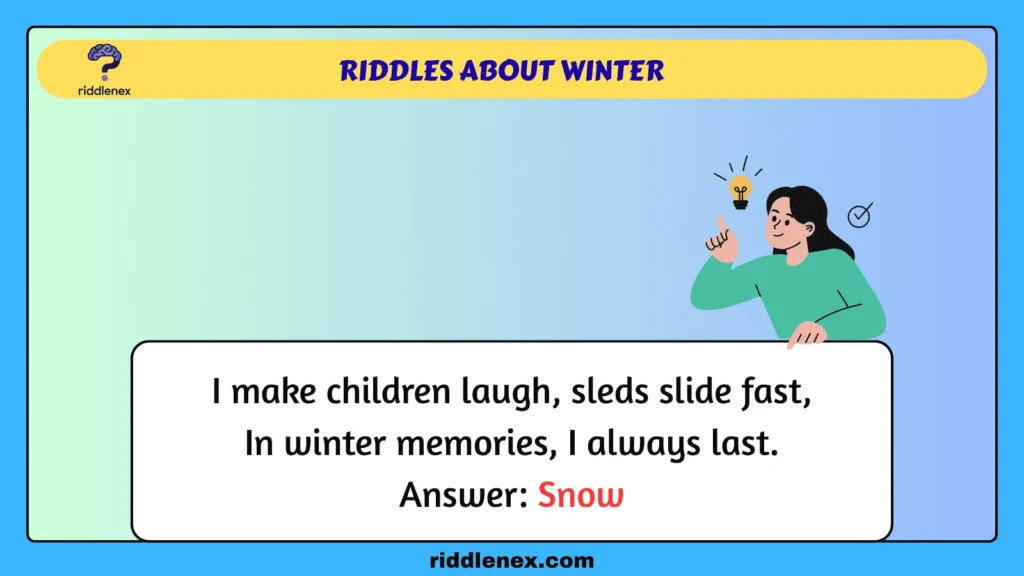 riddlenex

RIDDLES ABOUT WINTER

I make children laugh, sleds slide fast,
In winter memories, I always last.
Answer: Snow

riddlenex.com